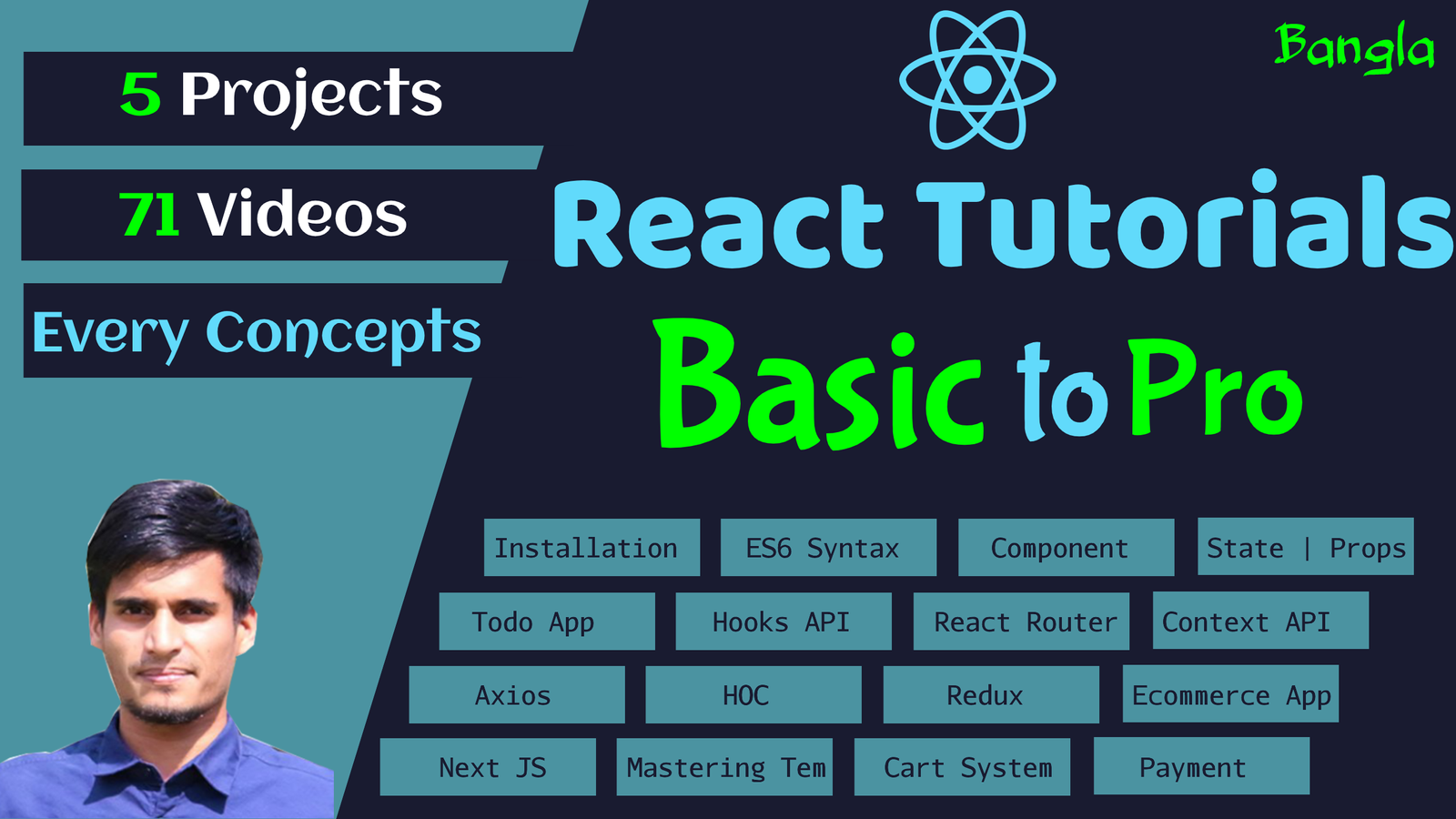 5 Projects

71 Videos

Every Concepts

Bangla

React Tutorials

Basic to Pro

Installation

ES6 Syntax

Component

State | Props

Todo App

Hooks API

React Router

Context API

Axios

HOC

Redux

Ecommerce App

Next JS

Mastering Tem

Cart System

Payment